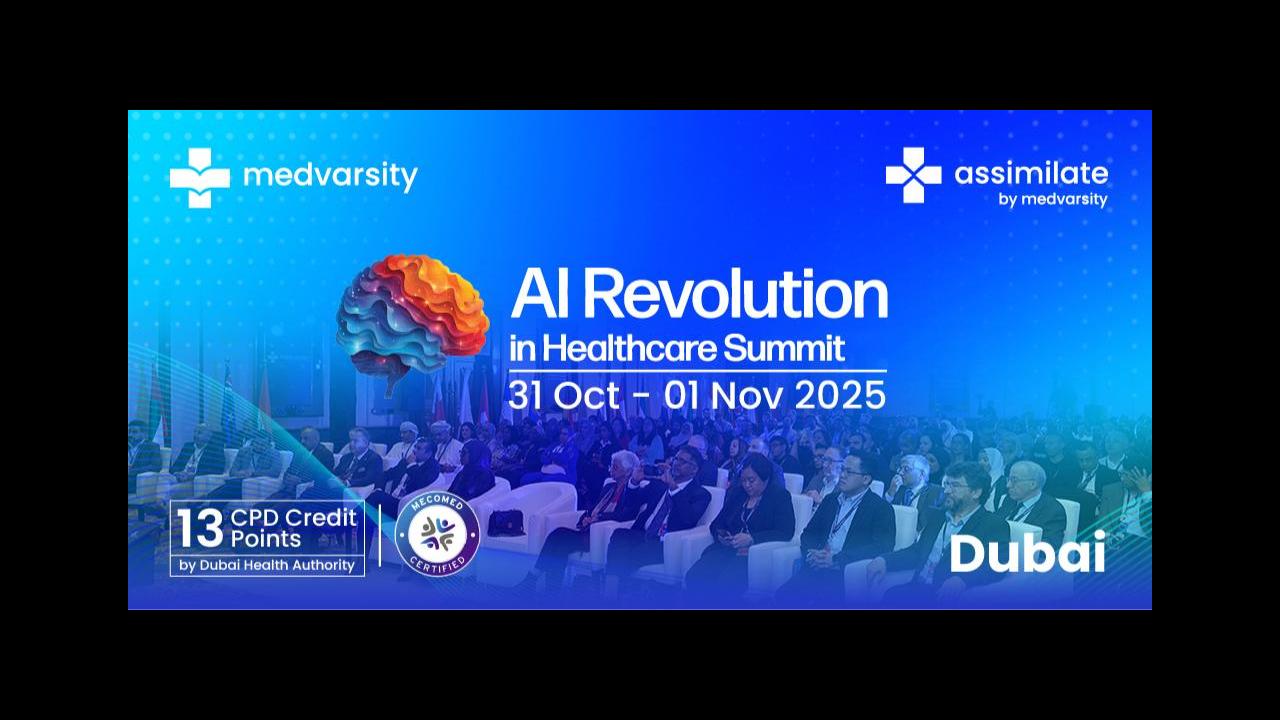 medvarsity

assimilate
by medvarsity

AI Revolution
in Healthcare Summit
31 Oct - 01 Nov 2025

13 CPD Credit Points
by Dubai Health Authority

MECOMED
CERTIFIED

Dubai